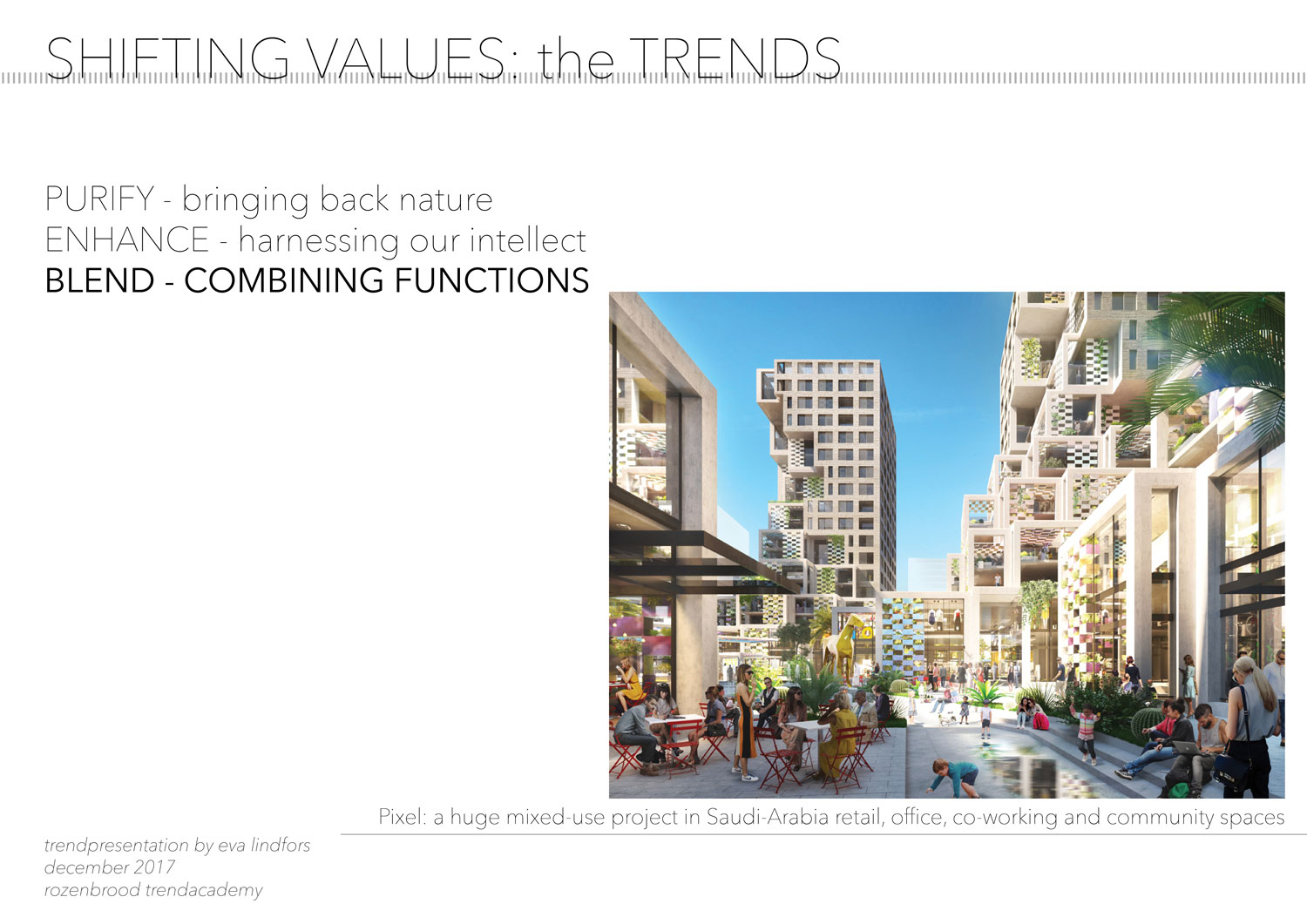 SHIFTING VALUES: the TRENDS

PURIFY - bringing back nature
ENHANCE - harnessing our intellect
BLEND - COMBINING FUNCTIONS

Pixel: a huge mixed-use project in Saudi-Arabia retail, office, co-working and community spaces

trendpresentation by eva lindfors
december 2017
rozenbrood trendacademy